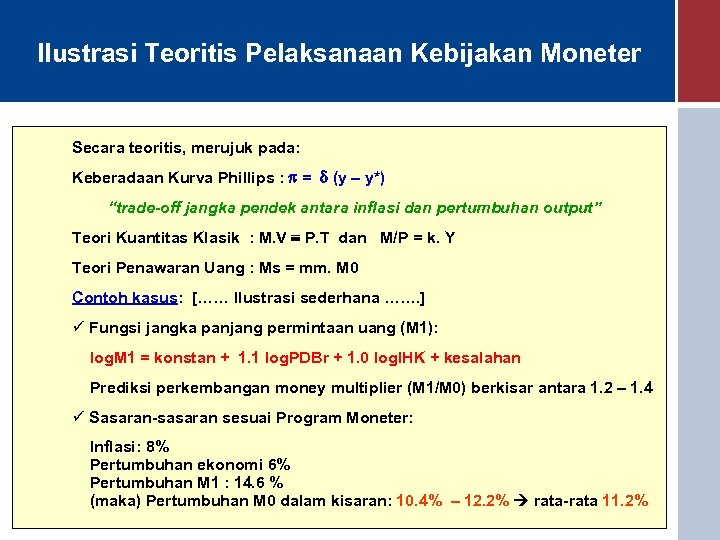 Ilustrasi Teoritis Pelaksanaan Kebijakan Moneter

Secara teoritis, merujuk pada:

Keberadaan Kurva Phillips : $\pi = \delta (y - y^*)$

"trade-off jangka pendek antara inflasi dan pertumbuhan output"

Teori Kuantitas Klasik : M.V = P.T dan M/P = k. Y

Teori Penawaran Uang : Ms = mm. M0

Contoh kasus: [...... Ilustrasi sederhana .......]

✓ Fungsi jangka panjang permintaan uang (M1):

logM1 = konstan + 1.1 logPDBr + 1.0 logIHK + kesalahan

Prediksi perkembangan money multiplier (M1/M0) berkisar antara 1.2 – 1.4

✓ Sasaran-sasaran sesuai Program Moneter:

Inflasi: 8%
Pertumbuhan ekonomi 6%
Pertumbuhan M1 : 14.6 %
(maka) Pertumbuhan M0 dalam kisaran: 10.4% – 12.2% → rata-rata 11.2%